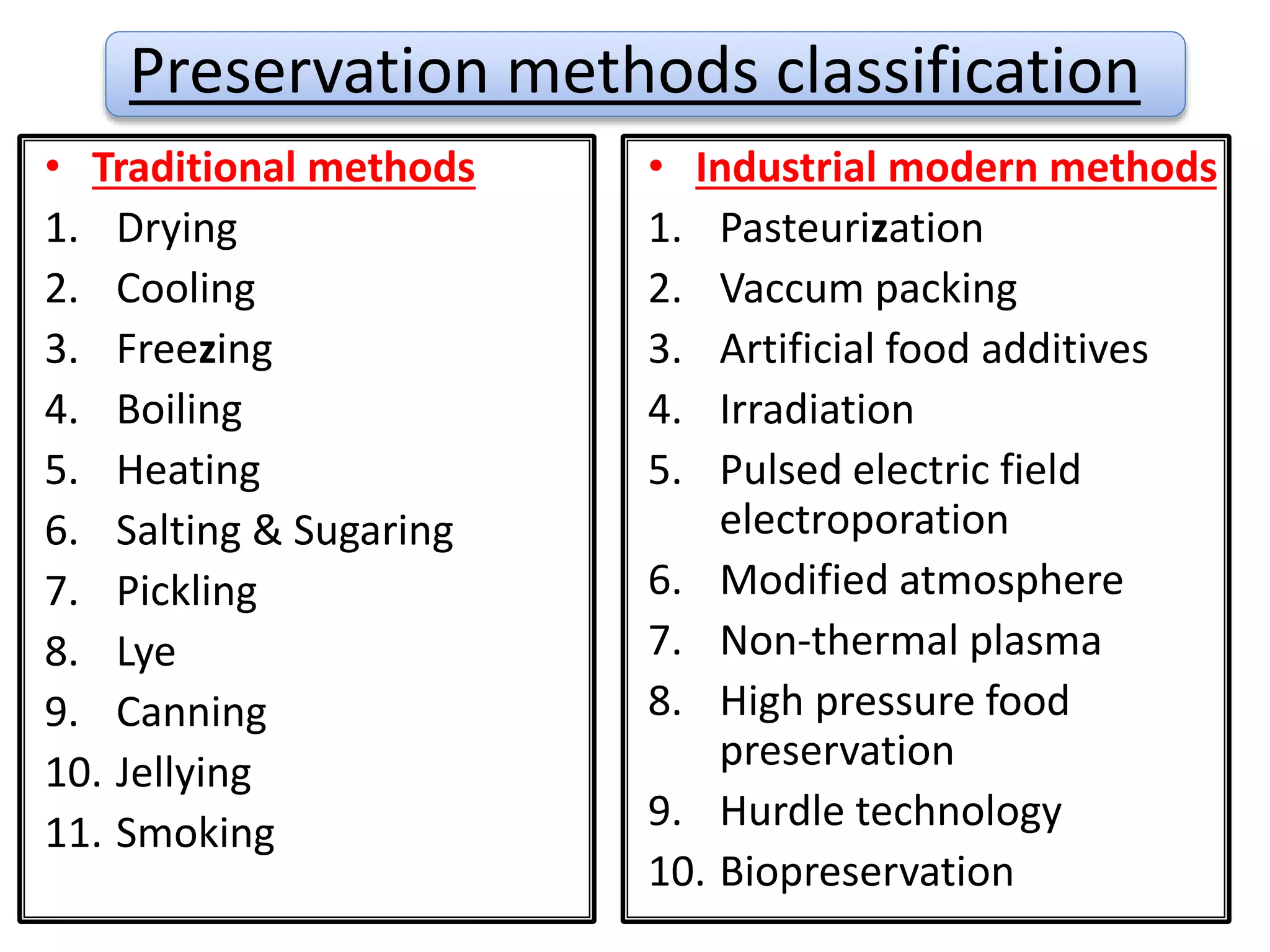 Preservation methods classification

• Traditional methods

1. Drying
2. Cooling
3. Freezing
4. Boiling
5. Heating
6. Salting & Sugaring
7. Pickling
8. Lye
9. Canning
10. Jellying
11. Smoking

• Industrial modern methods

1. Pasteurization
2. Vaccum packing
3. Artificial food additives
4. Irradiation
5. Pulsed electric field electroporation
6. Modified atmosphere
7. Non-thermal plasma
8. High pressure food preservation
9. Hurdle technology
10. Biopreservation